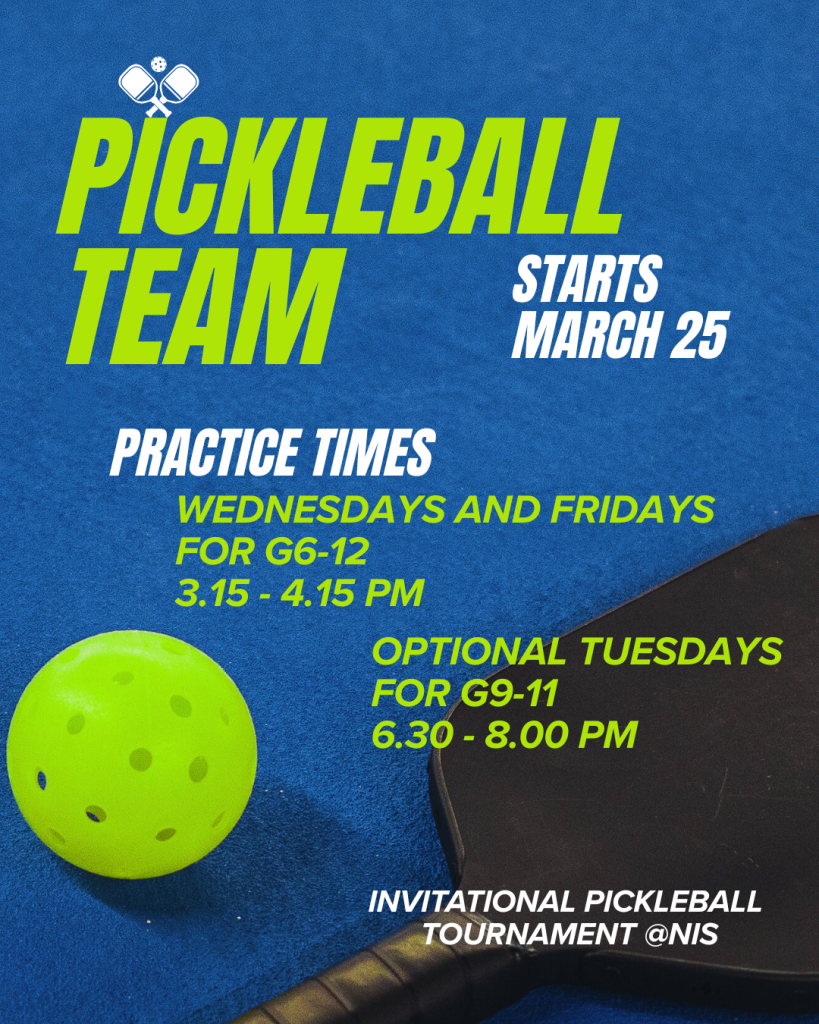 PICKLEBALL TEAM

STARTS MARCH 25

PRACTICE TIMES

WEDNESDAYS AND FRIDAYS
FOR G6-12
3.15 - 4.15 PM

OPTIONAL TUESDAYS
FOR G9-11
6.30 - 8.00 PM

INVITATIONAL PICKLEBALL TOURNAMENT @NIS